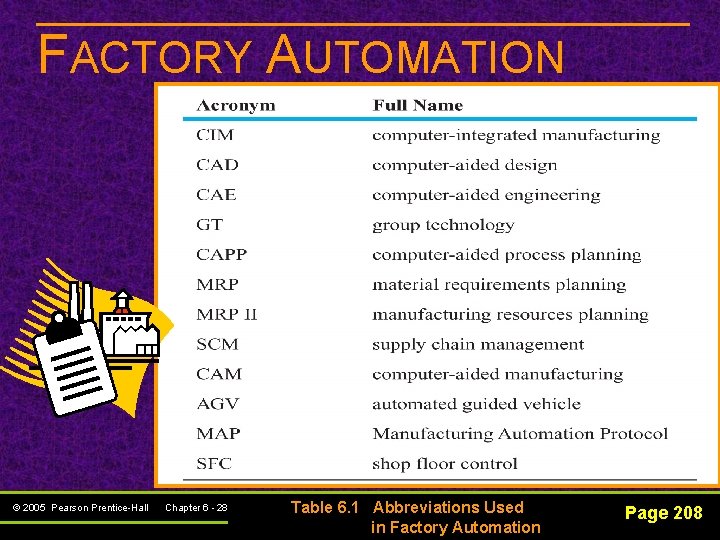 FACTORY AUTOMATION

| Acronym | Full Name |
|---|---|
| CIM | computer-integrated manufacturing |
| CAD | computer-aided design |
| CAE | computer-aided engineering |
| GT | group technology |
| CAPP | computer-aided process planning |
| MRP | material requirements planning |
| MRP II | manufacturing resources planning |
| SCM | supply chain management |
| CAM | computer-aided manufacturing |
| AGV | automated guided vehicle |
| MAP | Manufacturing Automation Protocol |
| SFC | shop floor control |

© 2005 Pearson Prentice-Hall Chapter 6 - 28

Table 6.1 Abbreviations Used in Factory Automation

Page 208